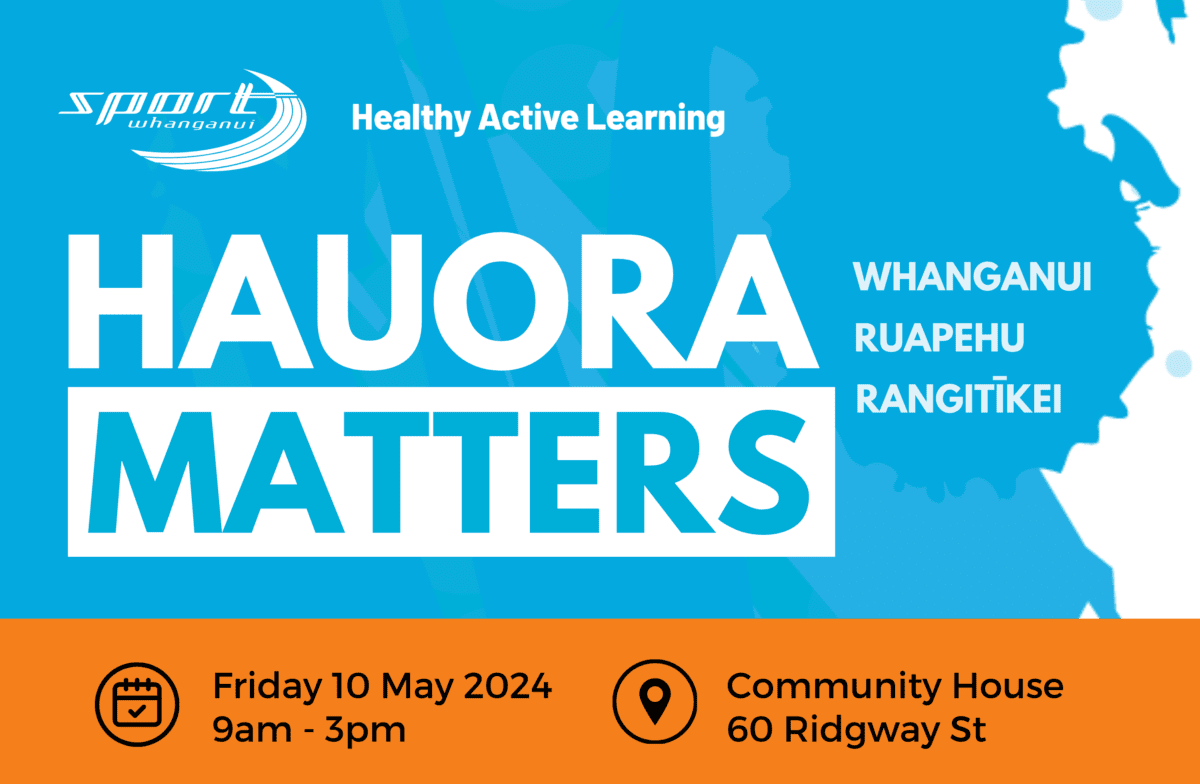 sport whanganui

Healthy Active Learning

HAUORA MATTERS

WHANGANUI
RUAPEHU
RANGITĪKEI

Friday 10 May 2024
9am - 3pm

Community House
60 Ridgway St